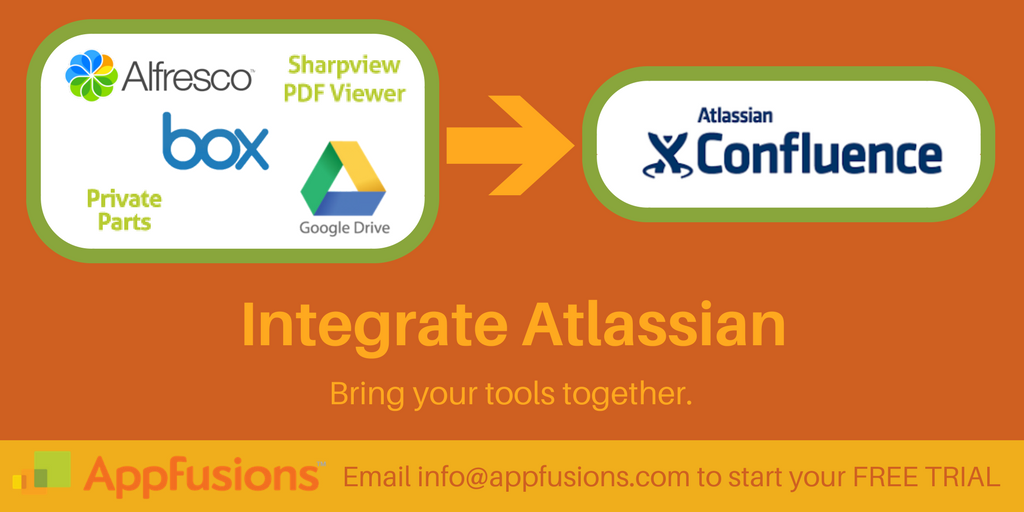 Alfresco
Sharpview PDF Viewer
box
Private Parts
Google Drive

Atlassian
Confluence

Integrate Atlassian

Bring your tools together.

AppFusions
Email info@appfusions.com to start your FREE TRIAL